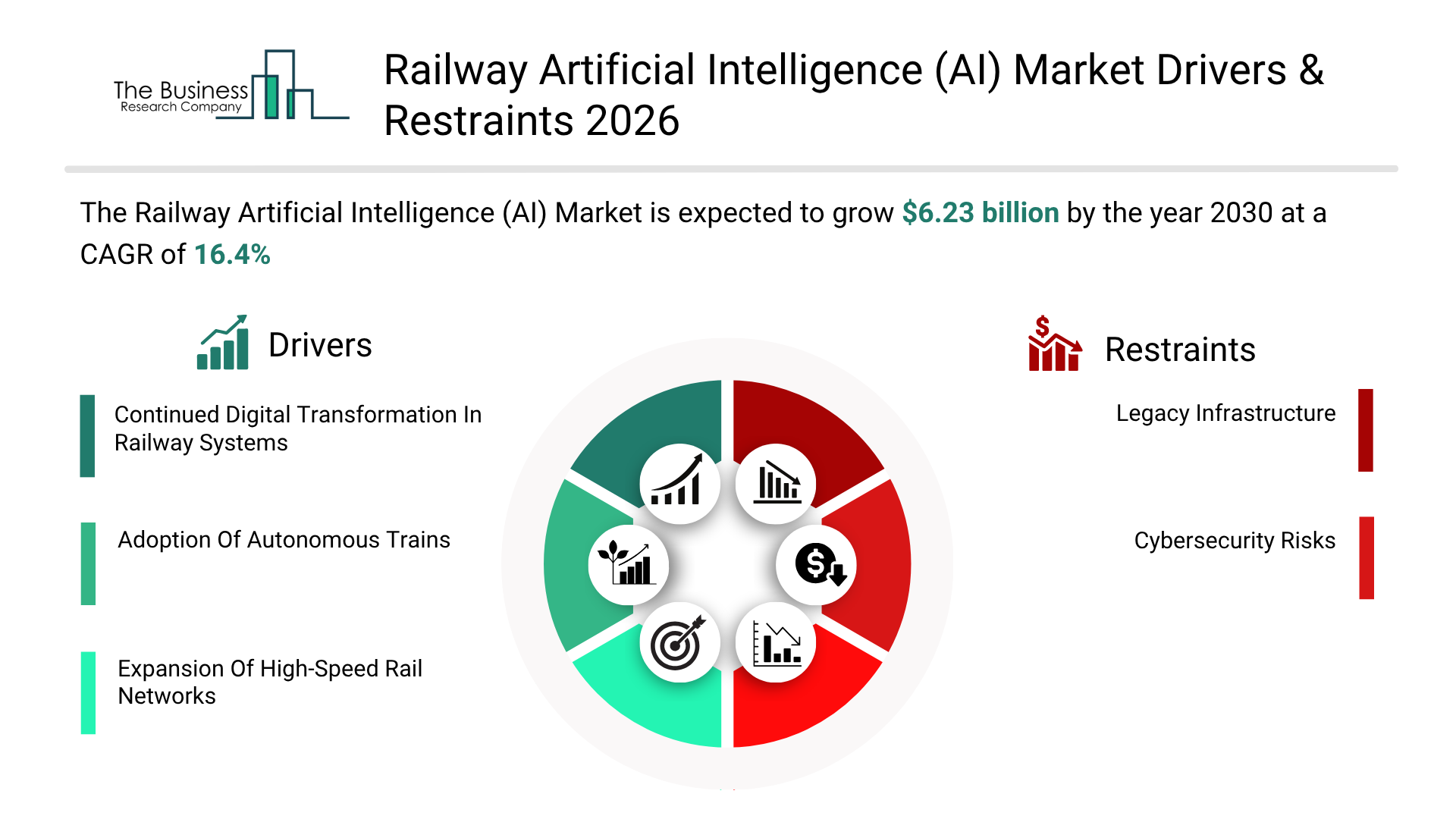 The Business Research Company

Railway Artificial Intelligence (AI) Market Drivers & Restraints 2026

The Railway Artificial Intelligence (AI) Market is expected to grow $6.23 billion by the year 2030 at a CAGR of 16.4%

Drivers

Continued Digital Transformation In Railway Systems

Adoption Of Autonomous Trains

Expansion Of High-Speed Rail Networks

Restraints

Legacy Infrastructure

Cybersecurity Risks